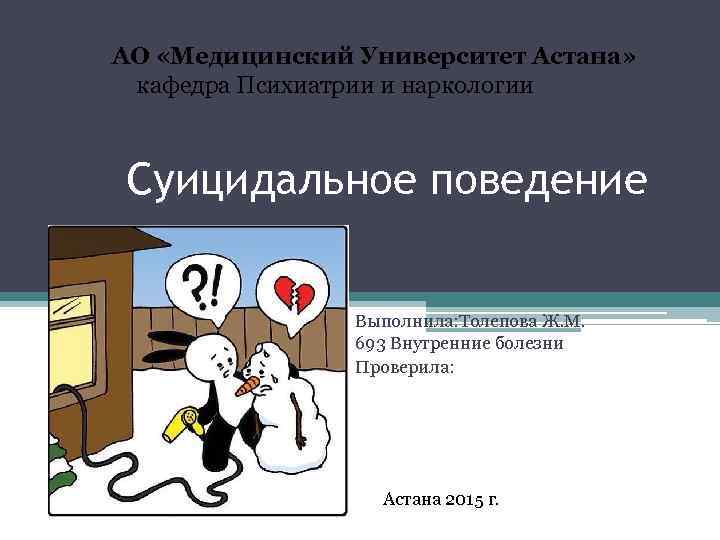 АО «Медицинский Университет Астана»
кафедра Психиатрии и наркологии

Суицидальное поведение

?!

Выполнила:Толепова Ж.М.
693 Внутренние болезни
Проверила:

Астана 2015 г.